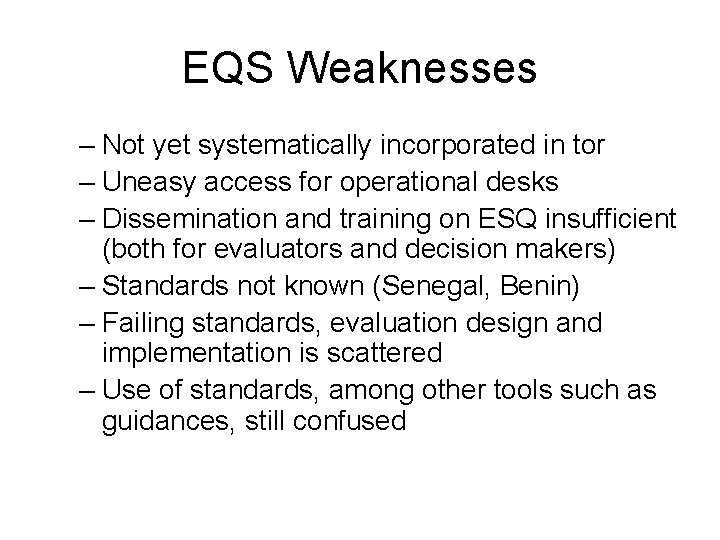 EQS Weaknesses

– Not yet systematically incorporated in tor
– Uneasy access for operational desks
– Dissemination and training on ESQ insufficient (both for evaluators and decision makers)
– Standards not known (Senegal, Benin)
– Failing standards, evaluation design and implementation is scattered
– Use of standards, among other tools such as guidances, still confused